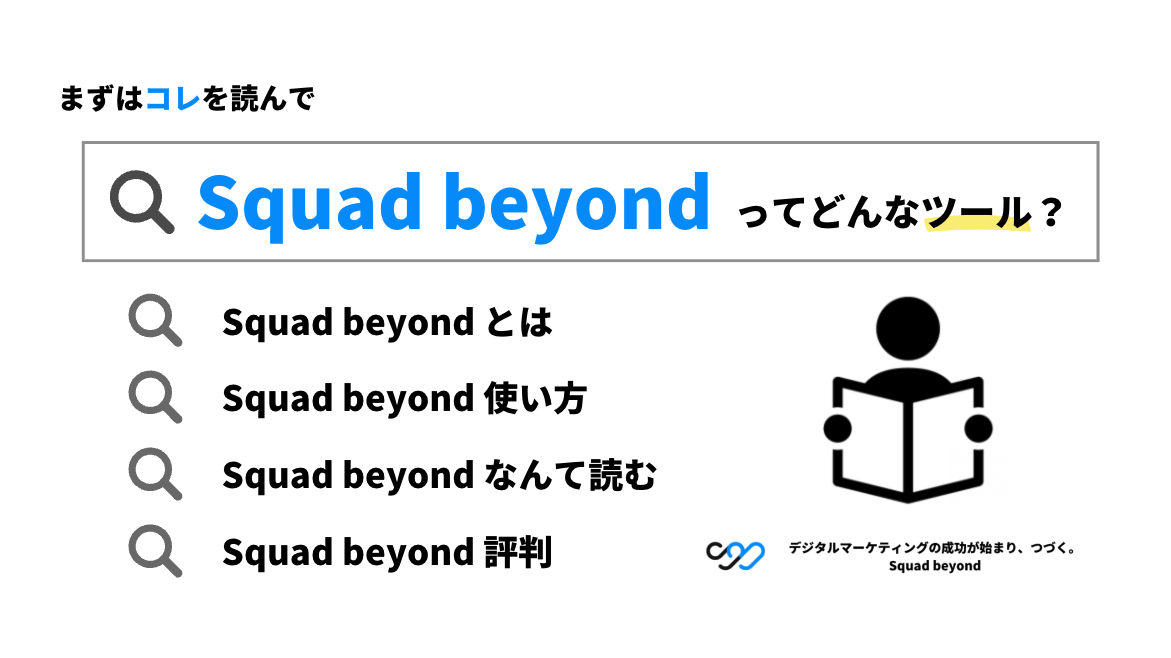 まずはコレを読んで

Squad beyond ってどんなツール？

Squad beyond とは

Squad beyond 使い方

Squad beyond なんて読む

Squad beyond 評判

デジタルマーケティングの成功が始まり、つづく。
Squad beyond